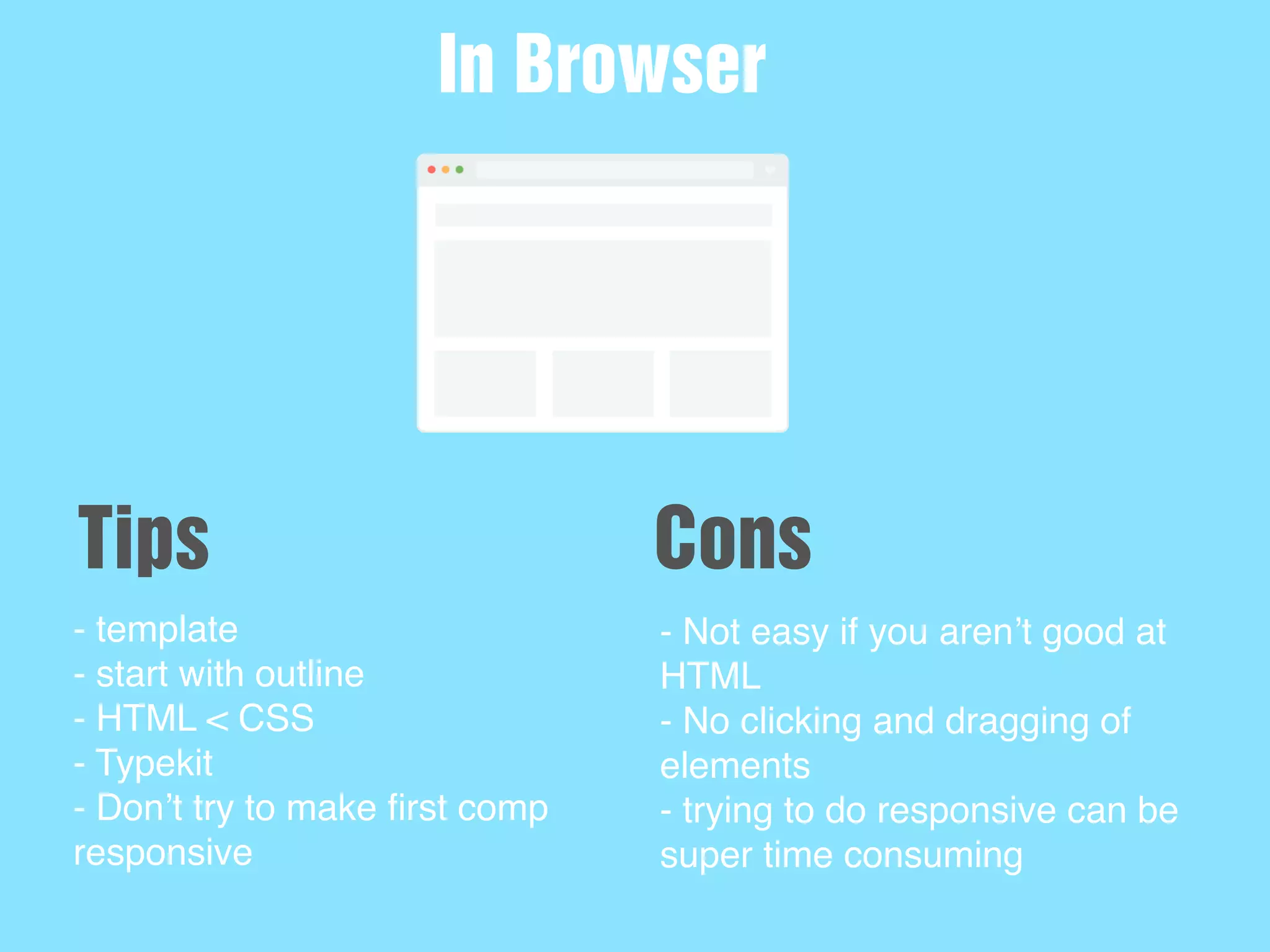 In Browser

Tips

- template
- start with outline
- HTML < CSS
- Typekit
- Don’t try to make first comp responsive

Cons

- Not easy if you aren’t good at HTML
- No clicking and dragging of elements
- trying to do responsive can be super time consuming